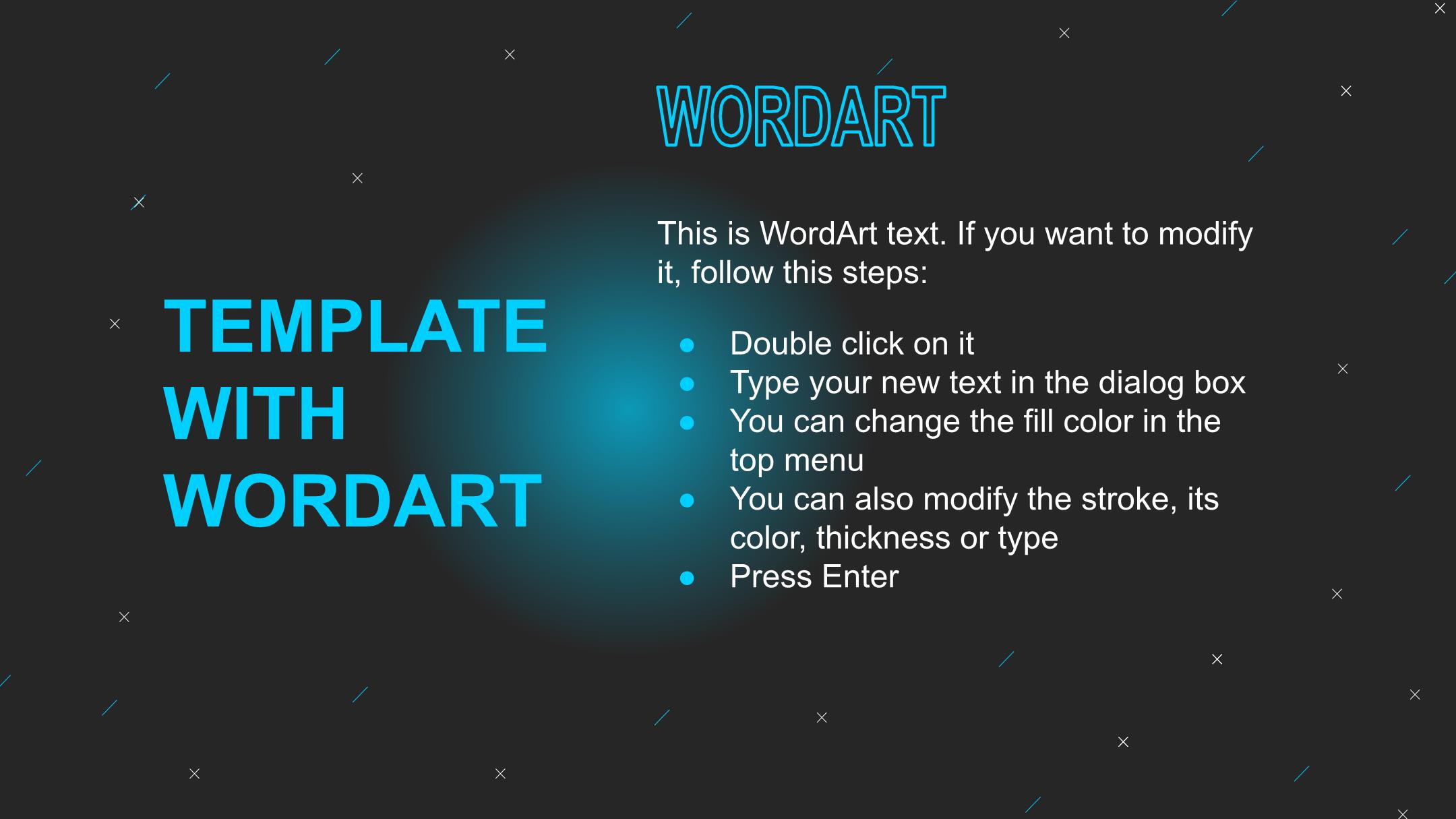 TEMPLATE WITH WORDART

WORDART

This is WordArt text. If you want to modify it, follow this steps:

- Double click on it
- Type your new text in the dialog box
- You can change the fill color in the top menu
- You can also modify the stroke, its color, thickness or type
- Press Enter